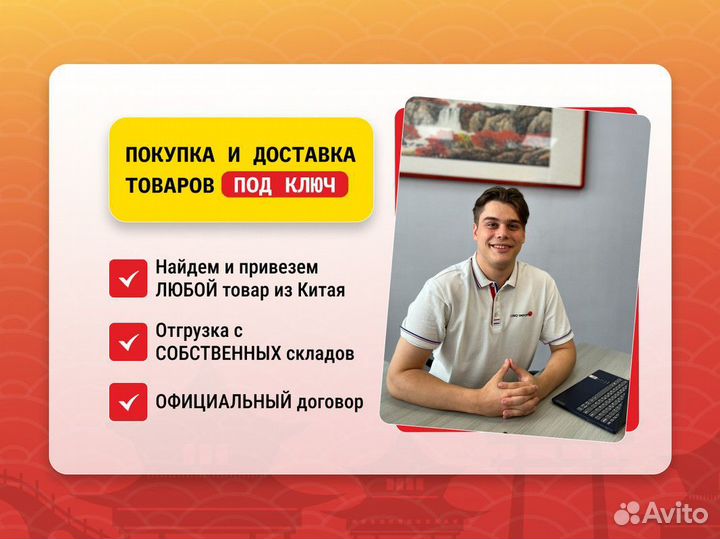 ПОКУПКА И ДОСТАВКА ТОВАРОВ ПОД КЛЮЧ

Найдем и привезем ЛЮБОЙ товар из Китая

Отгрузка с СОБСТВЕННЫХ складов

ОФИЦИАЛЬНЫЙ договор

Avito